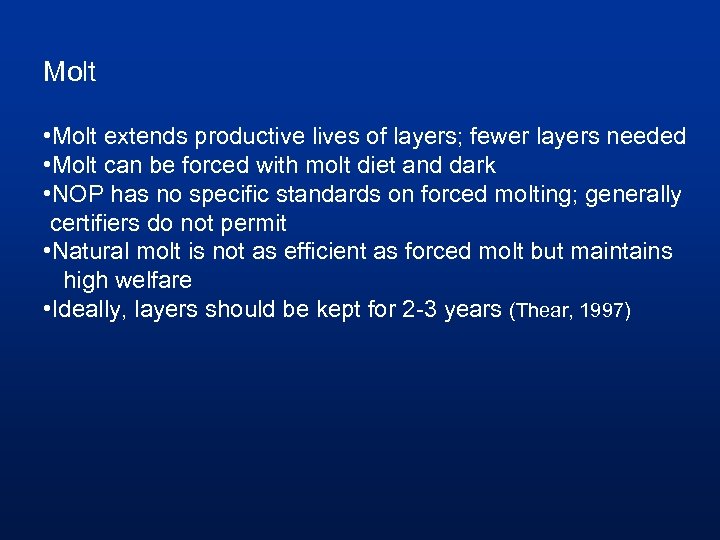 Molt

•Molt extends productive lives of layers; fewer layers needed
•Molt can be forced with molt diet and dark
•NOP has no specific standards on forced molting; generally certifiers do not permit
•Natural molt is not as efficient as forced molt but maintains high welfare
•Ideally, layers should be kept for 2-3 years (Thear, 1997)